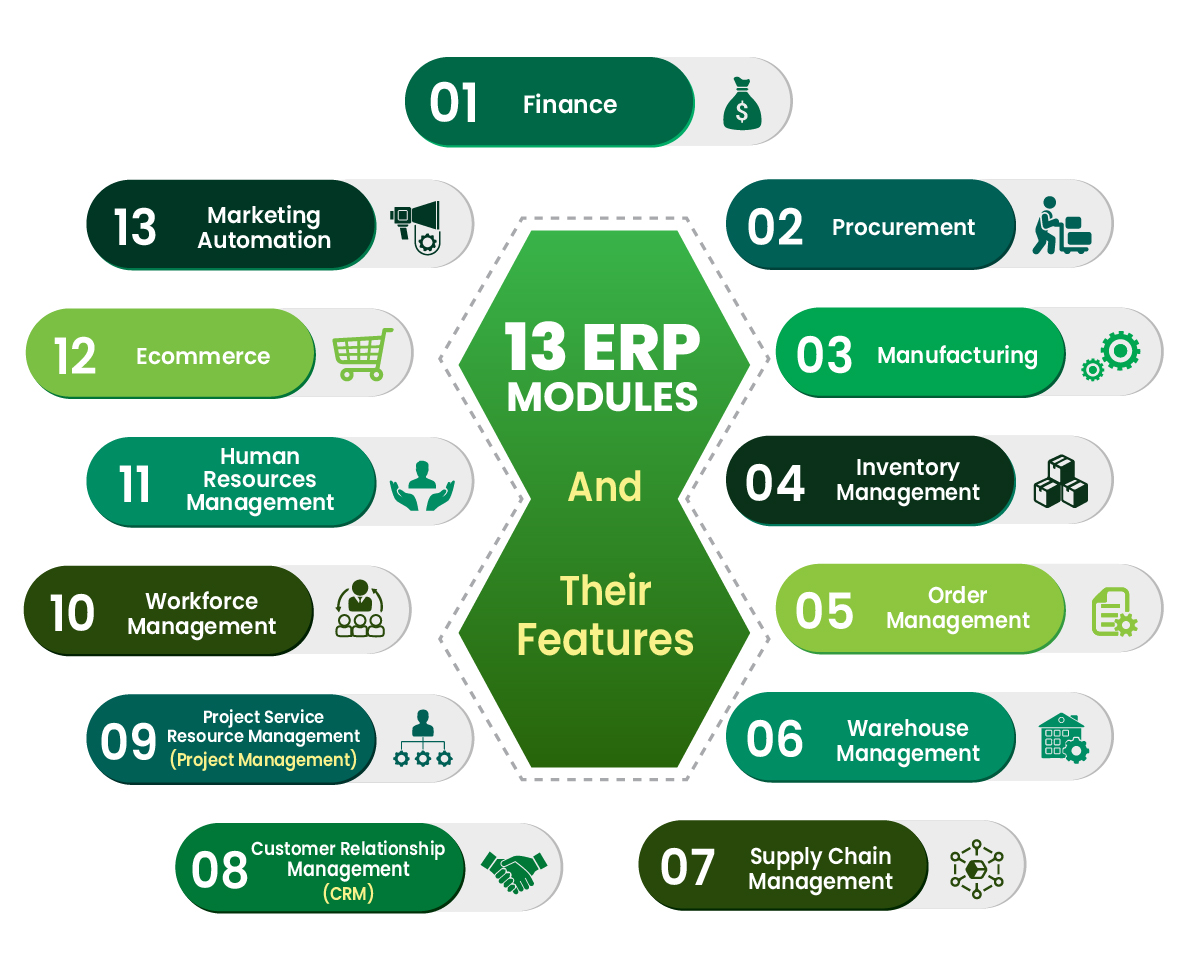 13 ERP MODULES And Their Features

01 Finance

02 Procurement

03 Manufacturing

04 Inventory Management

05 Order Management

06 Warehouse Management

07 Supply Chain Management

08 Customer Relationship Management (CRM)

09 Project Service Resource Management (Project Management)

10 Workforce Management

11 Human Resources Management

12 Ecommerce

13 Marketing Automation